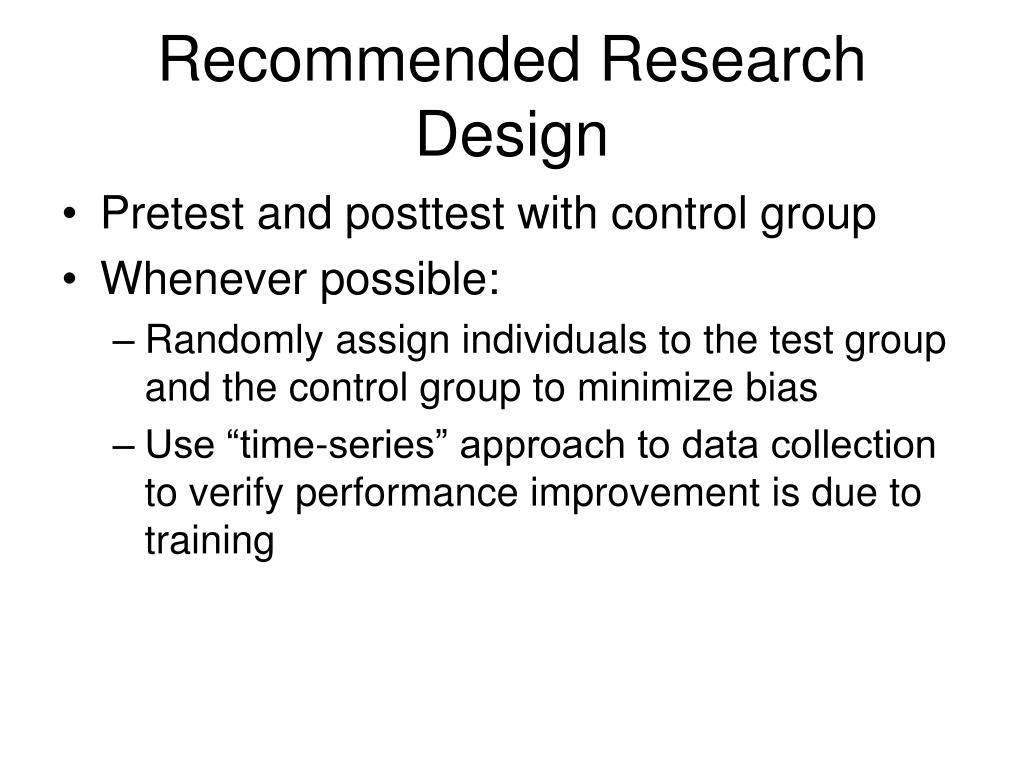 Recommended Research Design

• Pretest and posttest with control group
• Whenever possible:
– Randomly assign individuals to the test group and the control group to minimize bias
– Use “time-series” approach to data collection to verify performance improvement is due to training